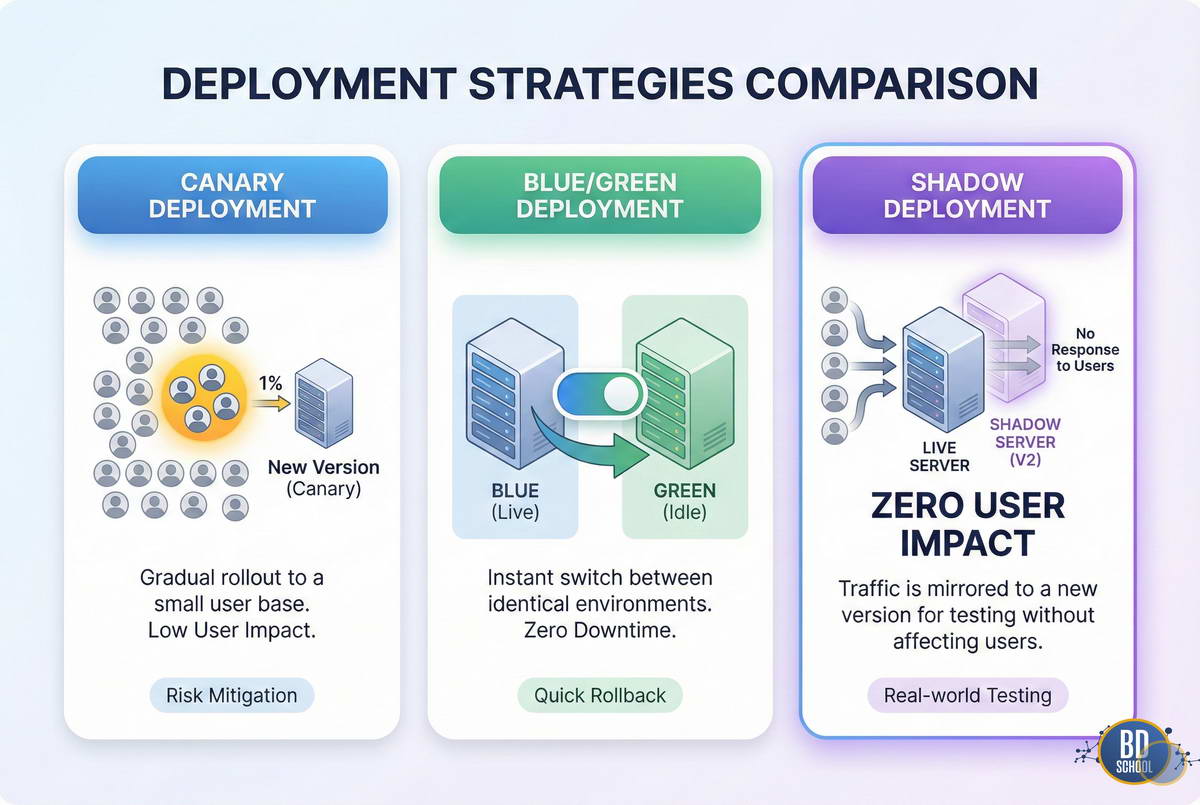 DEPLOYMENT STRATEGIES COMPARISON

CANARY DEPLOYMENT

1%

New Version (Canary)

Gradual rollout to a small user base. Low User Impact.

Risk Mitigation

BLUE/GREEN DEPLOYMENT

BLUE (Live)

GREEN (Idle)

Instant switch between identical environments. Zero Downtime.

Quick Rollback

SHADOW DEPLOYMENT

No Response to Users

LIVE SERVER

SHADOW SERVER (V2)

ZERO USER IMPACT

Traffic is mirrored to a new version for testing without affecting users.

Real-world Testing

BD SCHOOL